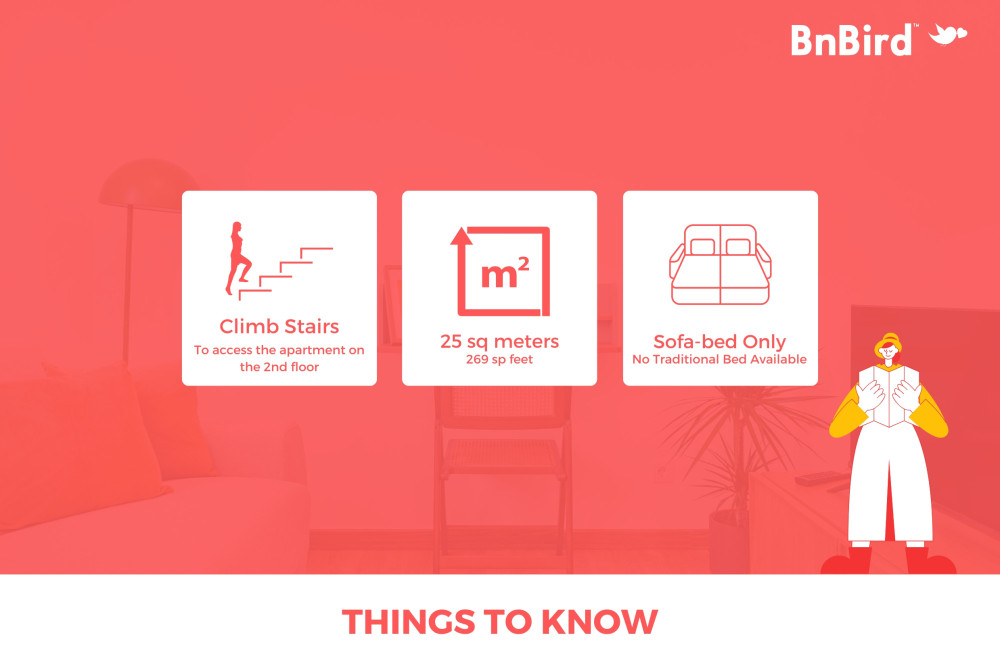 BnBird™

Climb Stairs
To access the apartment on the 2nd floor

$m^2$
25 sq meters
269 sp feet

Sofa-bed Only
No Traditional Bed Available

THINGS TO KNOW